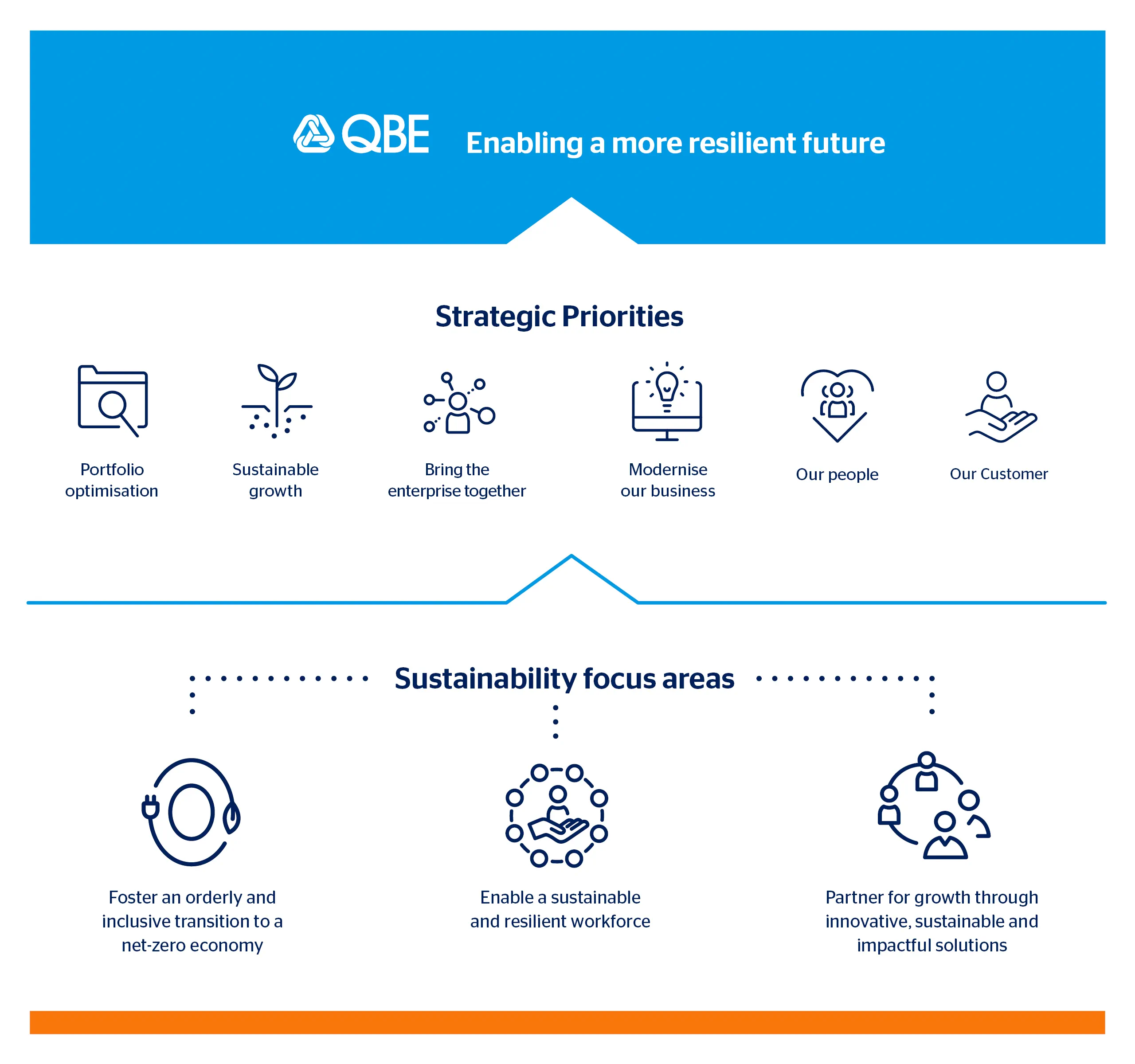 QBE Enabling a more resilient future

Strategic Priorities

Portfolio optimisation

Sustainable growth

Bring the enterprise together

Modernise our business

Our people

Our Customer

Sustainability focus areas

Foster an orderly and inclusive transition to a net-zero economy

Enable a sustainable and resilient workforce

Partner for growth through innovative, sustainable and impactful solutions